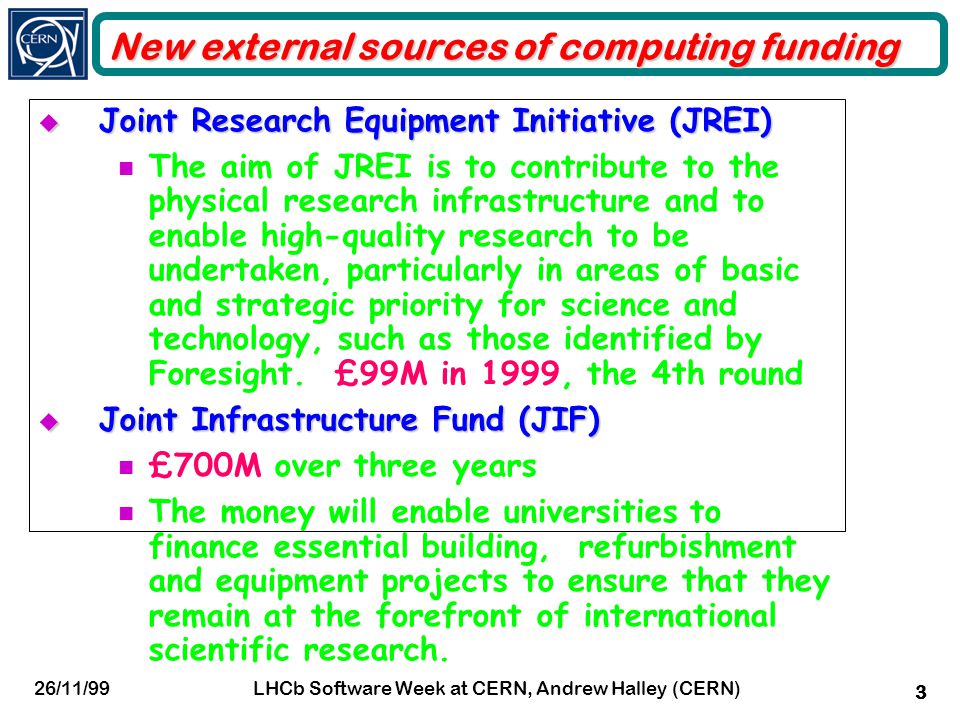 CERN

New external sources of computing funding

Joint Research Equipment Initiative (JREI)

The aim of JREI is to contribute to the physical research infrastructure and to enable high-quality research to be undertaken, particularly in areas of basic and strategic priority for science and technology, such as those identified by Foresight. £99M in 1999, the 4th round

Joint Infrastructure Fund (JIF)

£700M over three years

The money will enable universities to finance essential building, refurbishment and equipment projects to ensure that they remain at the forefront of international scientific research.

26/11/99 LHCb Software Week at CERN, Andrew Halley (CERN) 3